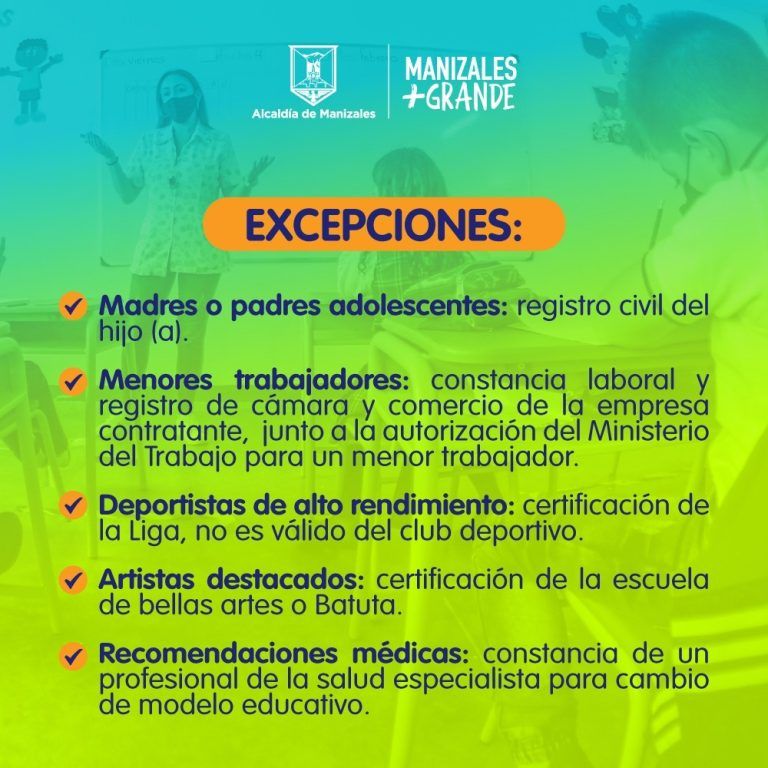 Alcaldía de Manizales

MANIZALES +GRANDE

EXCEPCIONES:

Madres o padres adolescentes: registro civil del hijo (a).

Menores trabajadores: constancia laboral y registro de cámara y comercio de la empresa contratante, junto a la autorización del Ministerio del Trabajo para un menor trabajador.

Deportistas de alto rendimiento: certificación de la Liga, no es válido del club deportivo.

Artistas destacados: certificación de la escuela de bellas artes o Batuta.

Recomendaciones médicas: constancia de un profesional de la salud especialista para cambio de modelo educativo.